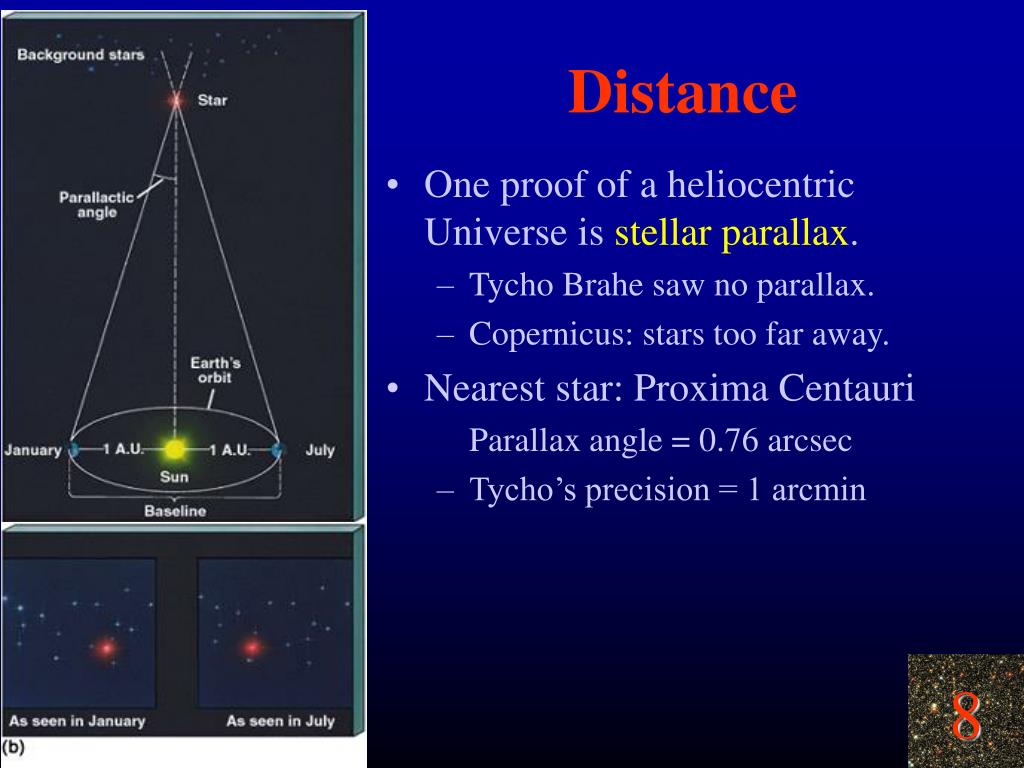 Background stars

Star

Parallactic angle

Earth's orbit

January

1 A.U.

1 A.U.

July

Sun

Baseline

As seen in January

As seen in July

(b)

Distance

• One proof of a heliocentric Universe is stellar parallax.
  – Tycho Brahe saw no parallax.
  – Copernicus: stars too far away.
• Nearest star: Proxima Centauri
  Parallax angle = 0.76 arcsec
  – Tycho's precision = 1 arcmin

8